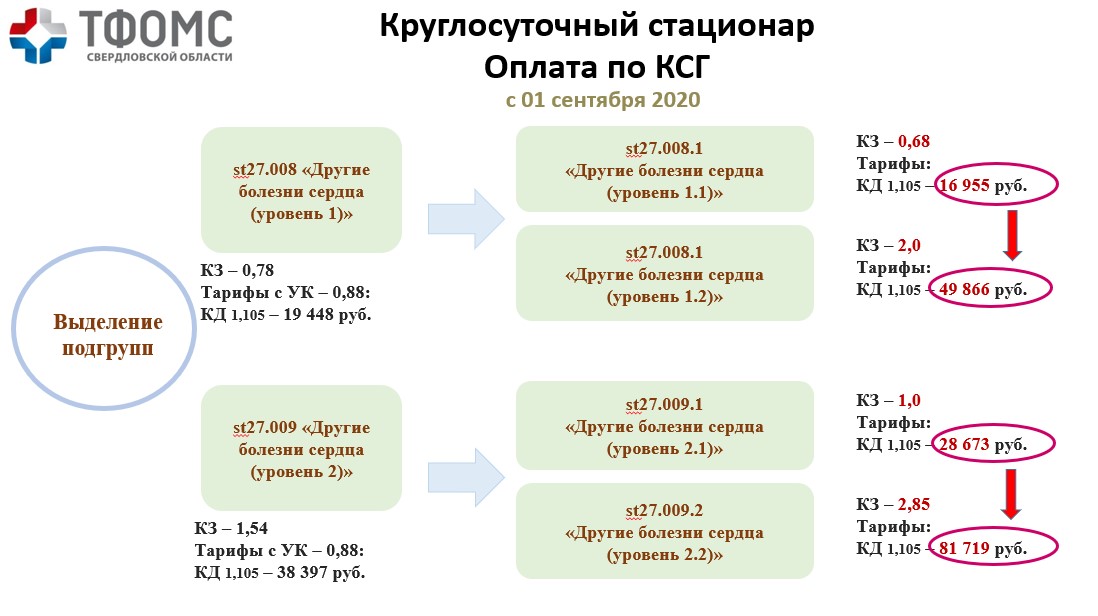 ТФОМС
СВЕРДЛОВСКОЙ ОБЛАСТИ

Круглосуточный стационар
Оплата по КСГ
с 01 сентября 2020

Выделение подгрупп

st27.008 «Другие болезни сердца (уровень 1)»

КЗ – 0,78
Тарифы с УК – 0,88:
КД 1,105 – 19 448 руб.

st27.008.1
«Другие болезни сердца (уровень 1.1)»

КЗ – 0,68
Тарифы:
КД 1,105 – 16 955 руб.

st27.008.1
«Другие болезни сердца (уровень 1.2)»

КЗ – 2,0
Тарифы:
КД 1,105 – 49 866 руб.

st27.009 «Другие болезни сердца (уровень 2)»

КЗ – 1,54
Тарифы с УК – 0,88:
КД 1,105 – 38 397 руб.

st27.009.1
«Другие болезни сердца (уровень 2.1)»

КЗ – 1,0
Тарифы:
КД 1,105 – 28 673 руб.

st27.009.2
«Другие болезни сердца (уровень 2.2)»

КЗ – 2,85
Тарифы:
КД 1,105 – 81 719 руб.